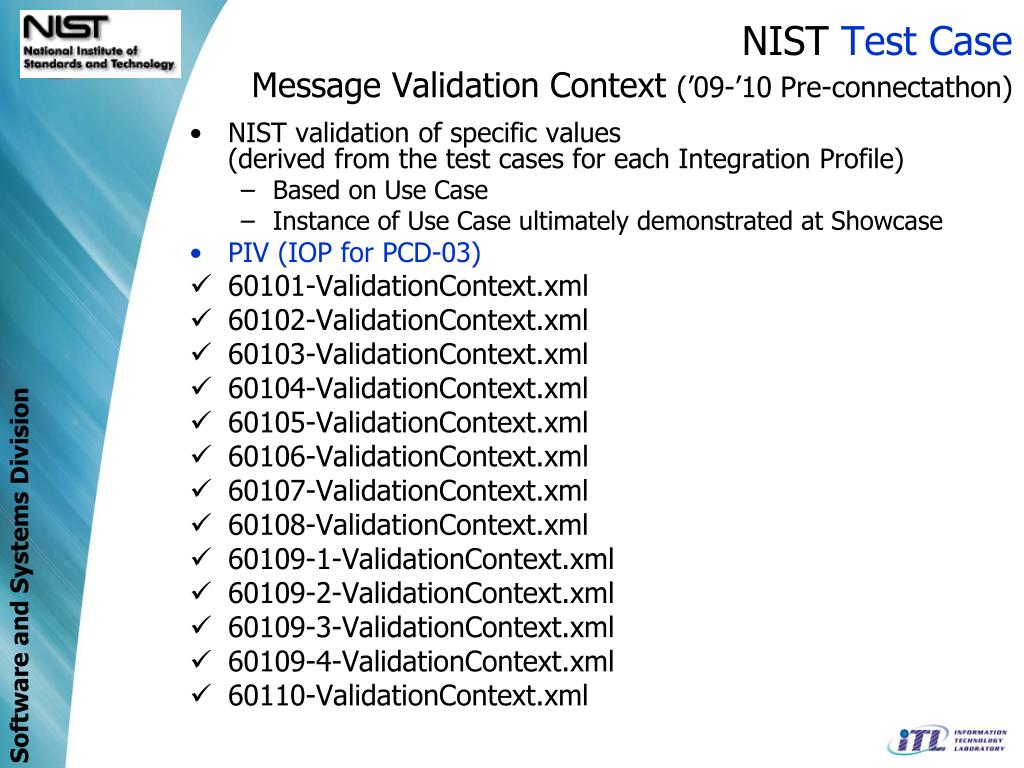 NIST
National Institute of Standards and Technology

NIST Test Case
Message Validation Context ('09-'10 Pre-connectathon)

• NIST validation of specific values (derived from the test cases for each Integration Profile)
– Based on Use Case
– Instance of Use Case ultimately demonstrated at Showcase
• PIV (IOP for PCD-03)
✓ 60101-ValidationContext.xml
✓ 60102-ValidationContext.xml
✓ 60103-ValidationContext.xml
✓ 60104-ValidationContext.xml
✓ 60105-ValidationContext.xml
✓ 60106-ValidationContext.xml
✓ 60107-ValidationContext.xml
✓ 60108-ValidationContext.xml
✓ 60109-1-ValidationContext.xml
✓ 60109-2-ValidationContext.xml
✓ 60109-3-ValidationContext.xml
✓ 60109-4-ValidationContext.xml
✓ 60110-ValidationContext.xml

Software and Systems Division

ITL INFORMATION TECHNOLOGY LABORATORY